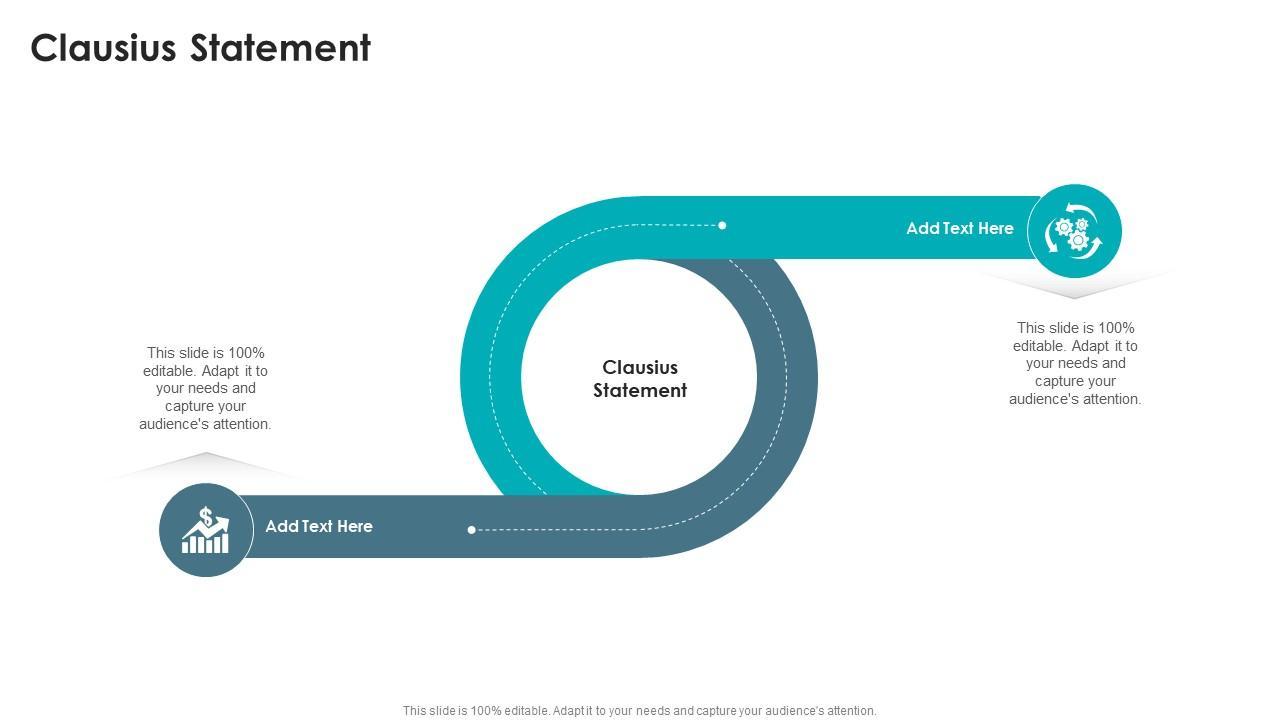 Clausius Statement

Add Text Here

This slide is 100% editable. Adapt it to your needs and capture your audience's attention.

Clausius Statement

This slide is 100% editable. Adapt it to your needs and capture your audience's attention.

Add Text Here

This slide is 100% editable. Adapt it to your needs and capture your audience's attention.